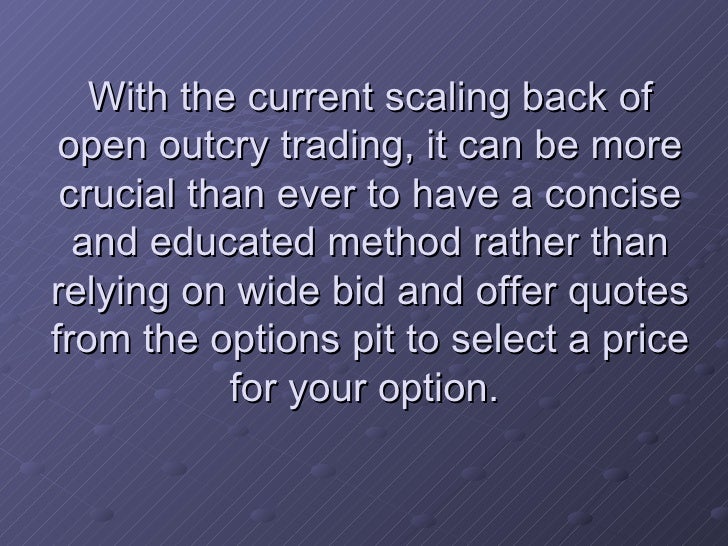 With the current scaling back of open outcry trading, it can be more crucial than ever to have a concise and educated method rather than relying on wide bid and offer quotes from the options pit to select a price for your option.